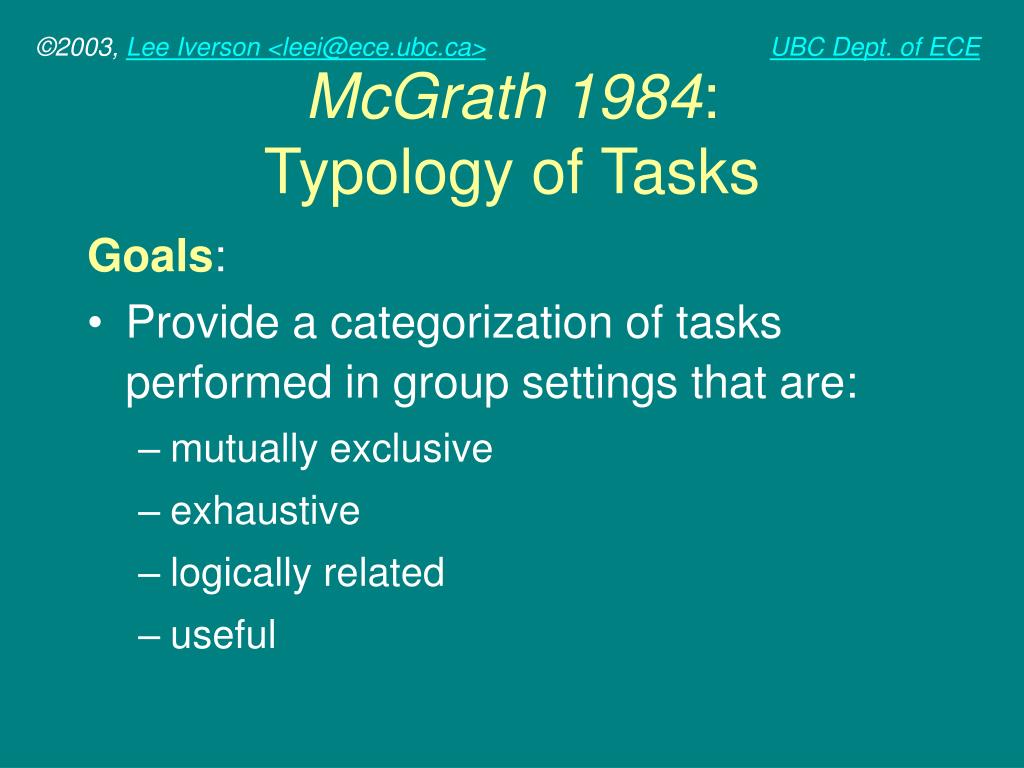 ©2003, Lee Iverson <leei@ece.ubc.ca> UBC Dept. of ECE

McGrath 1984:
Typology of Tasks

Goals:

• Provide a categorization of tasks performed in group settings that are:
– mutually exclusive
– exhaustive
– logically related
– useful